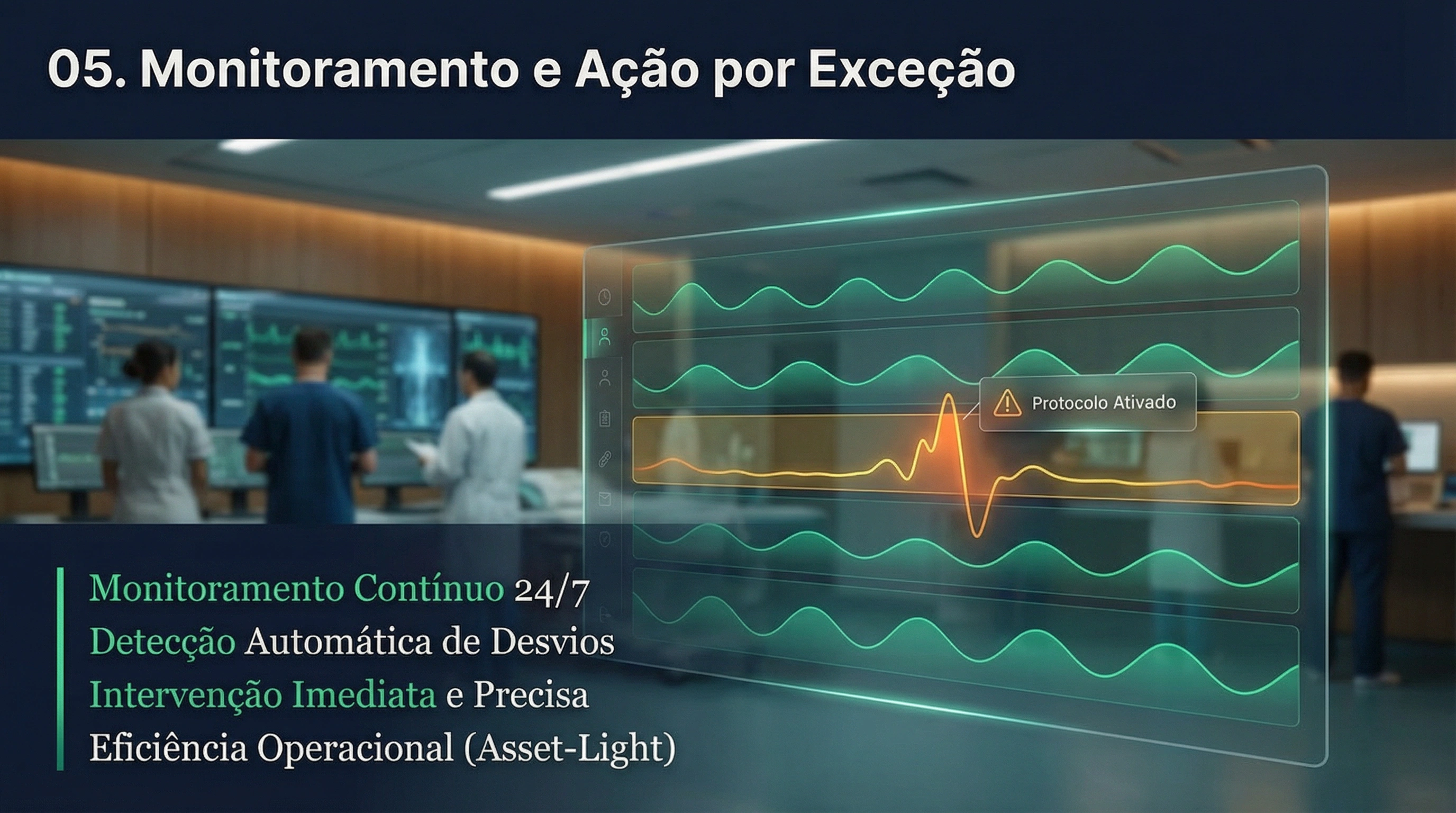 05. Monitoramento e Ação por Exceção

Protocolo Ativado

Monitoramento Contínuo 24/7
Detecção Automática de Desvios
Intervenção Imediata e Precisa
Eficiência Operacional (Asset-Light)